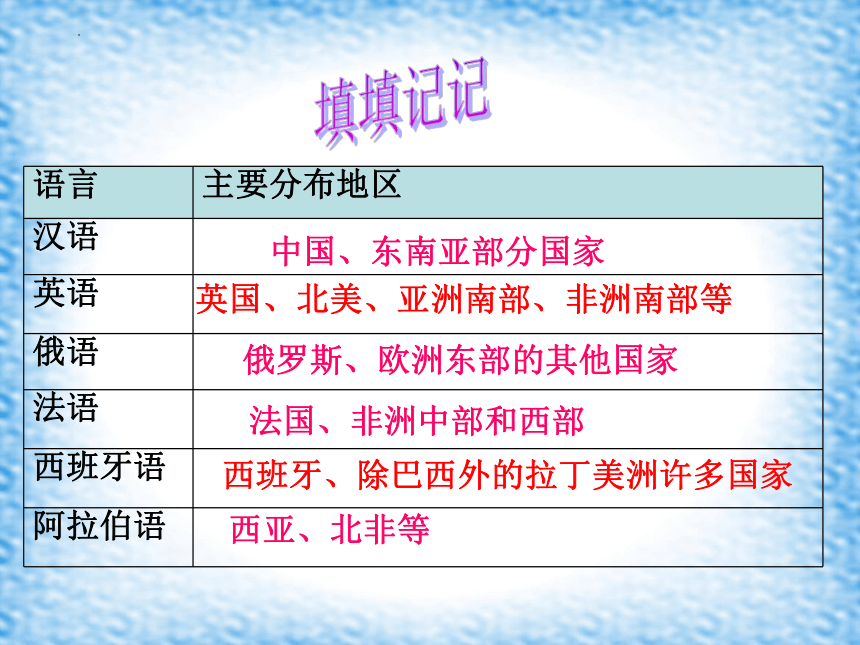 填填记记

| 语言 | 主要分布地区 |
|---|---|
| 汉语 | 中国、东南亚部分国家 |
| 英语 | 英国、北美、亚洲南部、非洲南部等 |
| 俄语 | 俄罗斯、欧洲东部的其他国家 |
| 法语 | 法国、非洲中部和西部 |
| 西班牙语 | 西班牙、除巴西外的拉丁美洲许多国家 |
| 阿拉伯语 | 西亚、北非等 |